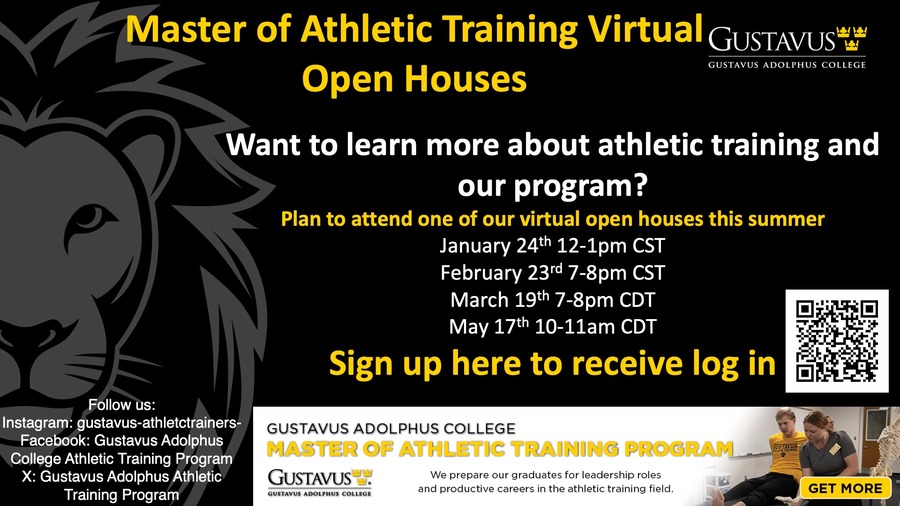 Master of Athletic Training Virtual Open Houses

GUSTAVUS
GUSTAVUS ADOLPHUS COLLEGE

Want to learn more about athletic training and our program?

Plan to attend one of our virtual open houses this summer

January 24$^{th}$ 12-1pm CST
February 23$^{rd}$ 7-8pm CST
March 19$^{th}$ 7-8pm CDT
May 17$^{th}$ 10-11am CDT

Sign up here to receive log in

Follow us:
Instagram: gustavus-athletctrainers-
Facebook: Gustavus Adolphus College Athletic Training Program
X: Gustavus Adolphus Athletic Training Program

GUSTAVUS ADOLPHUS COLLEGE
MASTER OF ATHLETIC TRAINING PROGRAM
GUSTAVUS
GUSTAVUS ADOLPHUS COLLEGE
We prepare our graduates for leadership roles and productive careers in the athletic training field.
GET MORE